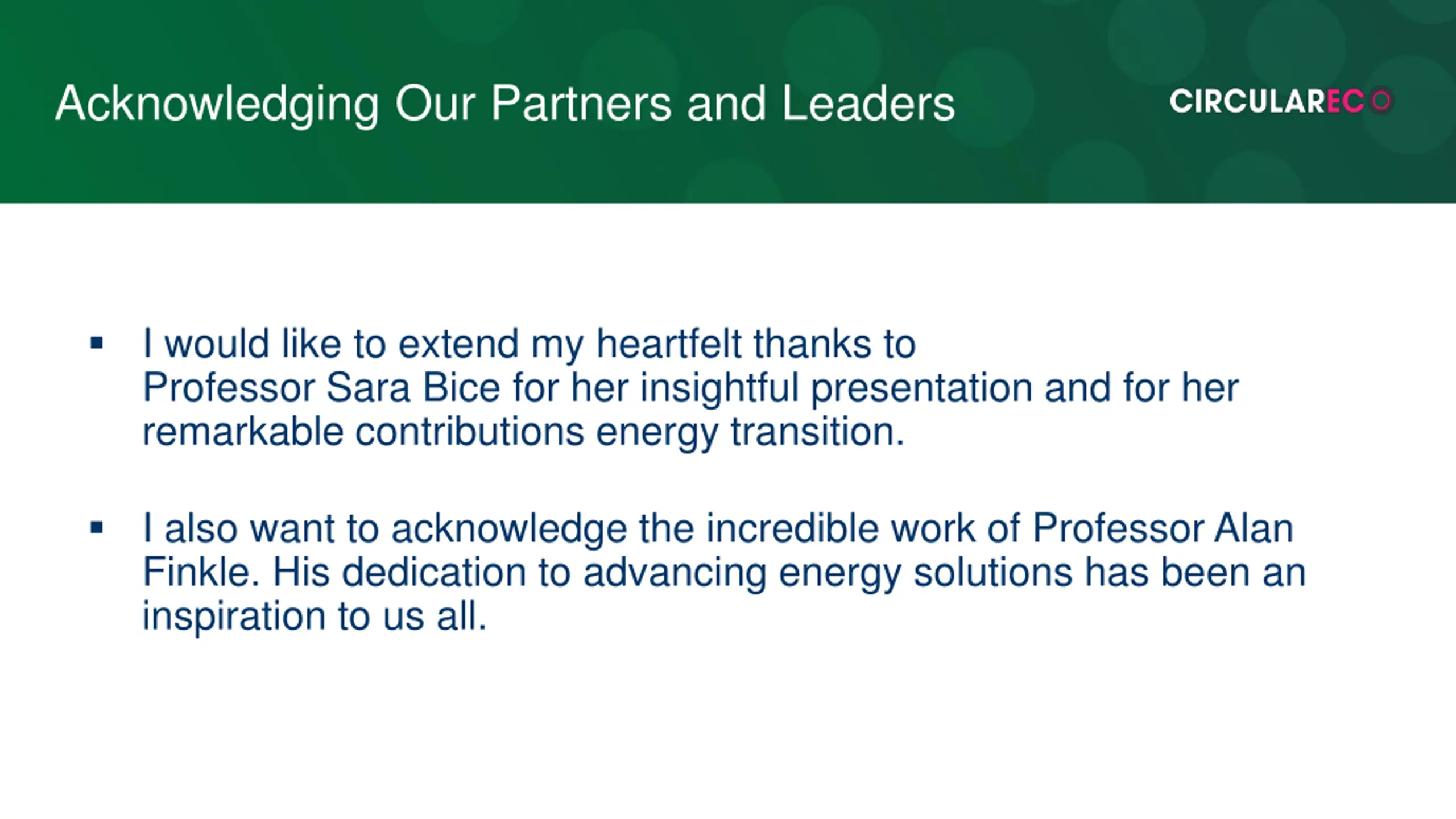 Acknowledging Our Partners and Leaders

CIRCULARECO

▪ I would like to extend my heartfelt thanks to Professor Sara Bice for her insightful presentation and for her remarkable contributions energy transition.

▪ I also want to acknowledge the incredible work of Professor Alan Finkle. His dedication to advancing energy solutions has been an inspiration to us all.